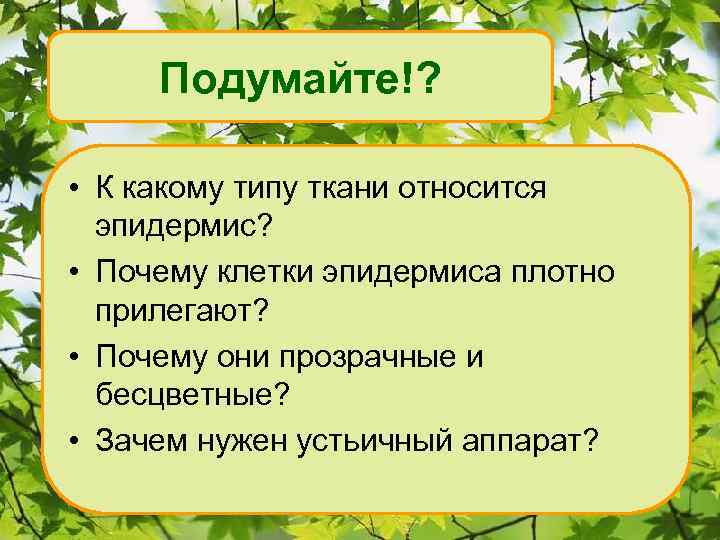 Подумайте!?

• К какому типу ткани относится эпидермис?
• Почему клетки эпидермиса плотно прилегают?
• Почему они прозрачные и бесцветные?
• Зачем нужен устьичный аппарат?